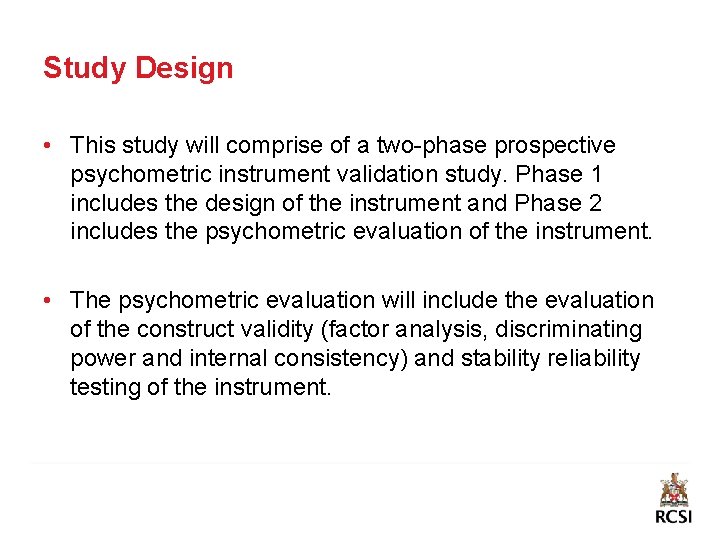 Study Design

• This study will comprise of a two-phase prospective psychometric instrument validation study. Phase 1 includes the design of the instrument and Phase 2 includes the psychometric evaluation of the instrument.

• The psychometric evaluation will include the evaluation of the construct validity (factor analysis, discriminating power and internal consistency) and stability reliability testing of the instrument.

RCSI